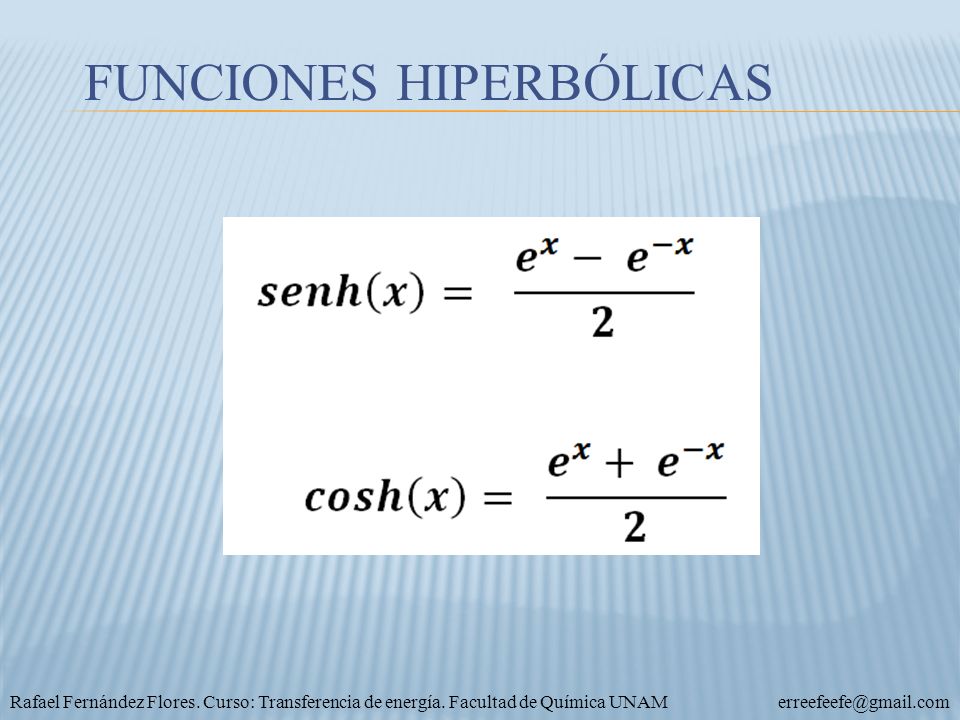 FUNCIONES HIPERBÓLICAS

$senh(x) = \frac{e^x - e^{-x}}{2}$

$cosh(x) = \frac{e^x + e^{-x}}{2}$

Rafael Fernández Flores. Curso: Transferencia de energía. Facultad de Química UNAM

erreefeefe@gmail.com